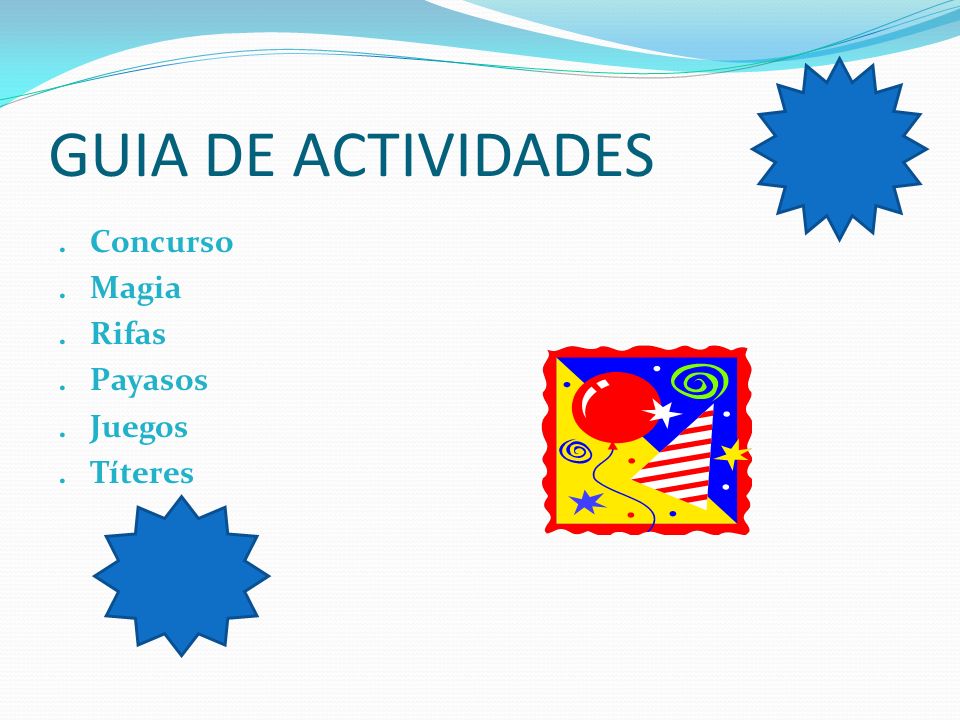 GUIA DE ACTIVIDADES

. Concurso
. Magia
. Rifas
. Payasos
. Juegos
. Títeres